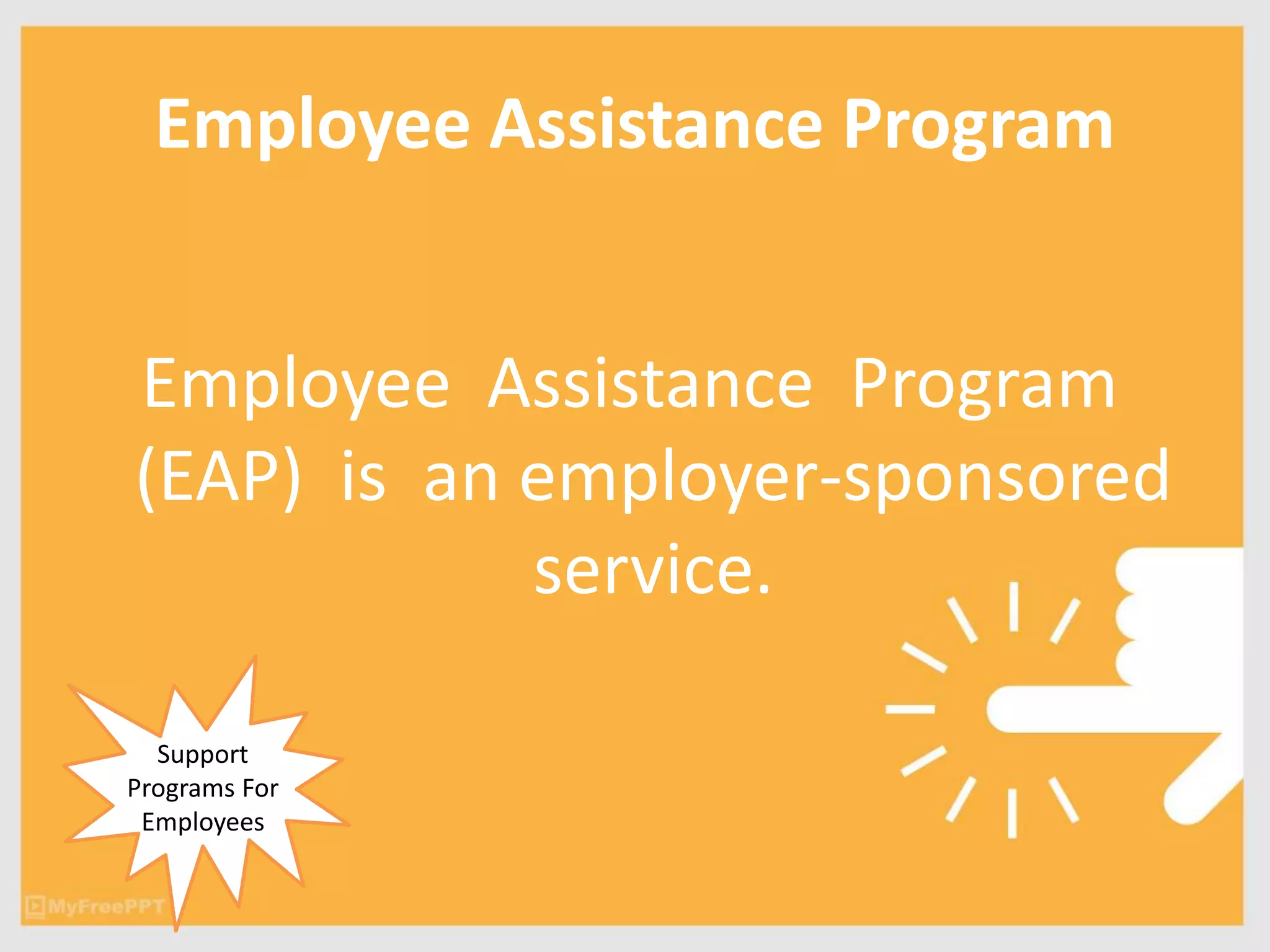 Employee Assistance Program

Employee Assistance Program (EAP) is an employer-sponsored service.

Support Programs For Employees

MyFreePPT